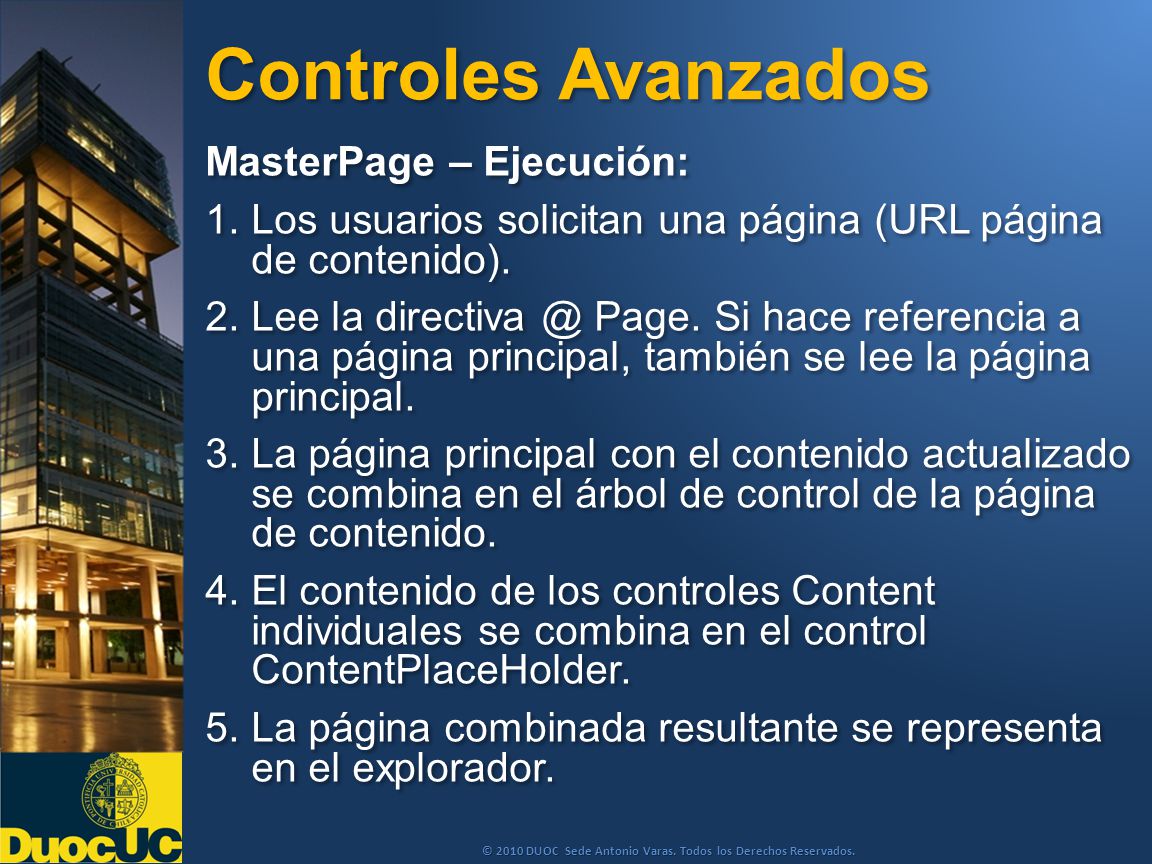 Controles Avanzados

MasterPage – Ejecución:

1. Los usuarios solicitan una página (URL página de contenido).

2. Lee la directiva @ Page. Si hace referencia a una página principal, también se lee la página principal.

3. La página principal con el contenido actualizado se combina en el árbol de control de la página de contenido.

4. El contenido de los controles Content individuales se combina en el control ContentPlaceHolder.

5. La página combinada resultante se representa en el explorador.

DuocUC

© 2010 DUOC Sede Antonio Varas. Todos los Derechos Reservados.